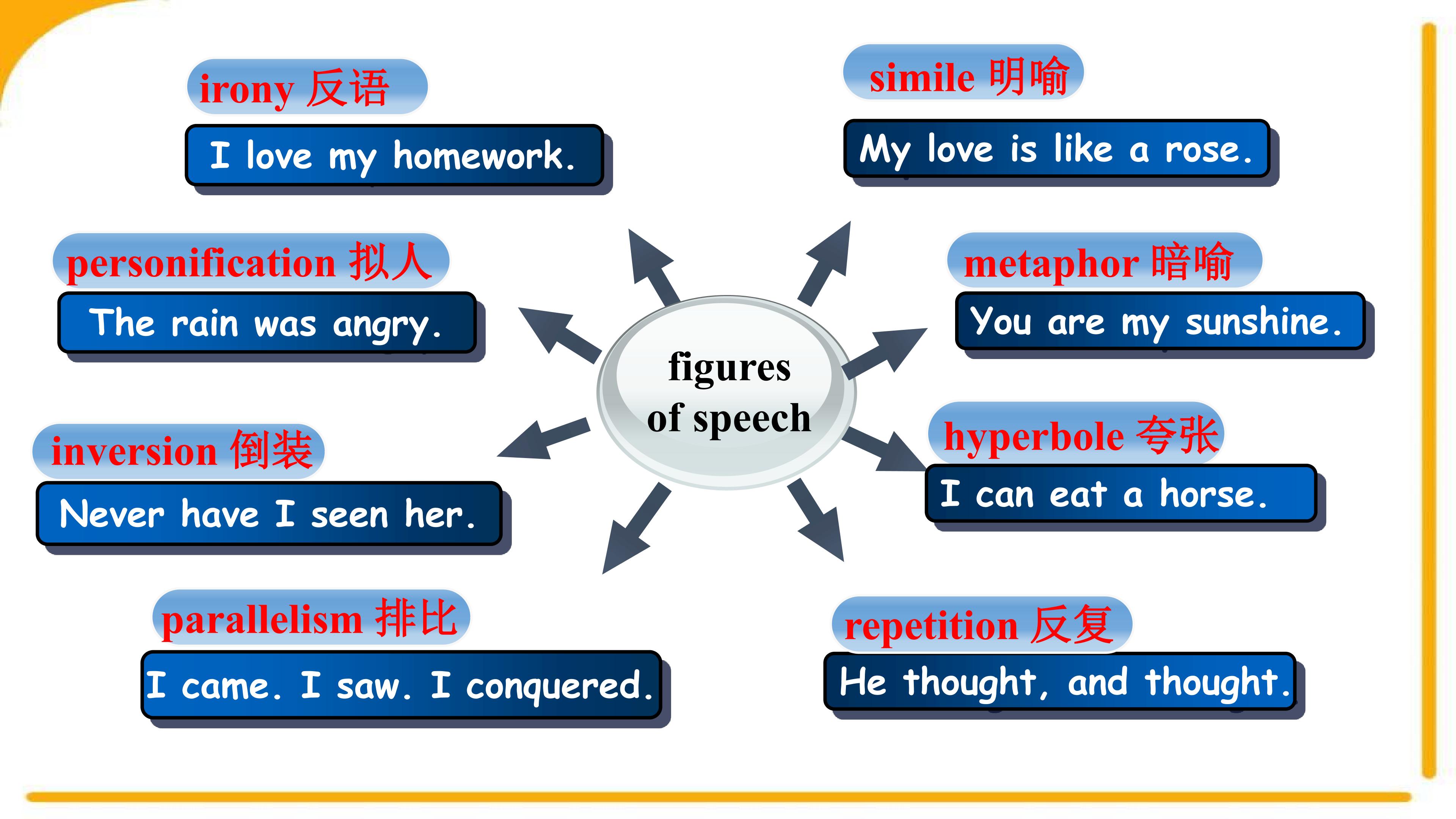 irony 反语

I love my homework.

personification 拟人

The rain was angry.

inversion 倒装

Never have I seen her.

parallelism 排比

I came. I saw. I conquered.

figures of speech

simile 明喻

My love is like a rose.

metaphor 暗喻

You are my sunshine.

hyperbole 夸张

I can eat a horse.

repetition 反复

He thought, and thought.